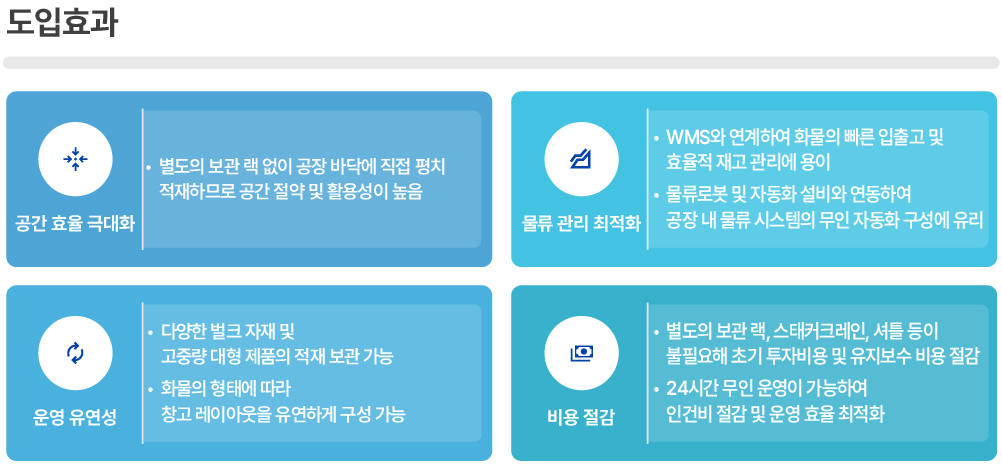 도입효과

공간 효율 극대화

• 별도의 보관 랙 없이 공장 바닥에 직접 평치 적재하므로 공간 절약 및 활용성이 높음

물류 관리 최적화

• WMS와 연계하여 화물의 빠른 입출고 및 효율적 재고 관리에 용이
• 물류로봇 및 자동화 설비와 연동하여 공장 내 물류 시스템의 무인 자동화 구성에 유리

운영 유연성

• 다양한 벌크 자재 및 고중량 대형 제품의 적재 보관 가능
• 화물의 형태에 따라 창고 레이아웃을 유연하게 구성 가능

비용 절감

• 별도의 보관 랙, 스태커크레인, 셔틀 등이 불필요해 초기 투자비용 및 유지보수 비용 절감
• 24시간 무인 운영이 가능하여 인건비 절감 및 운영 효율 최적화